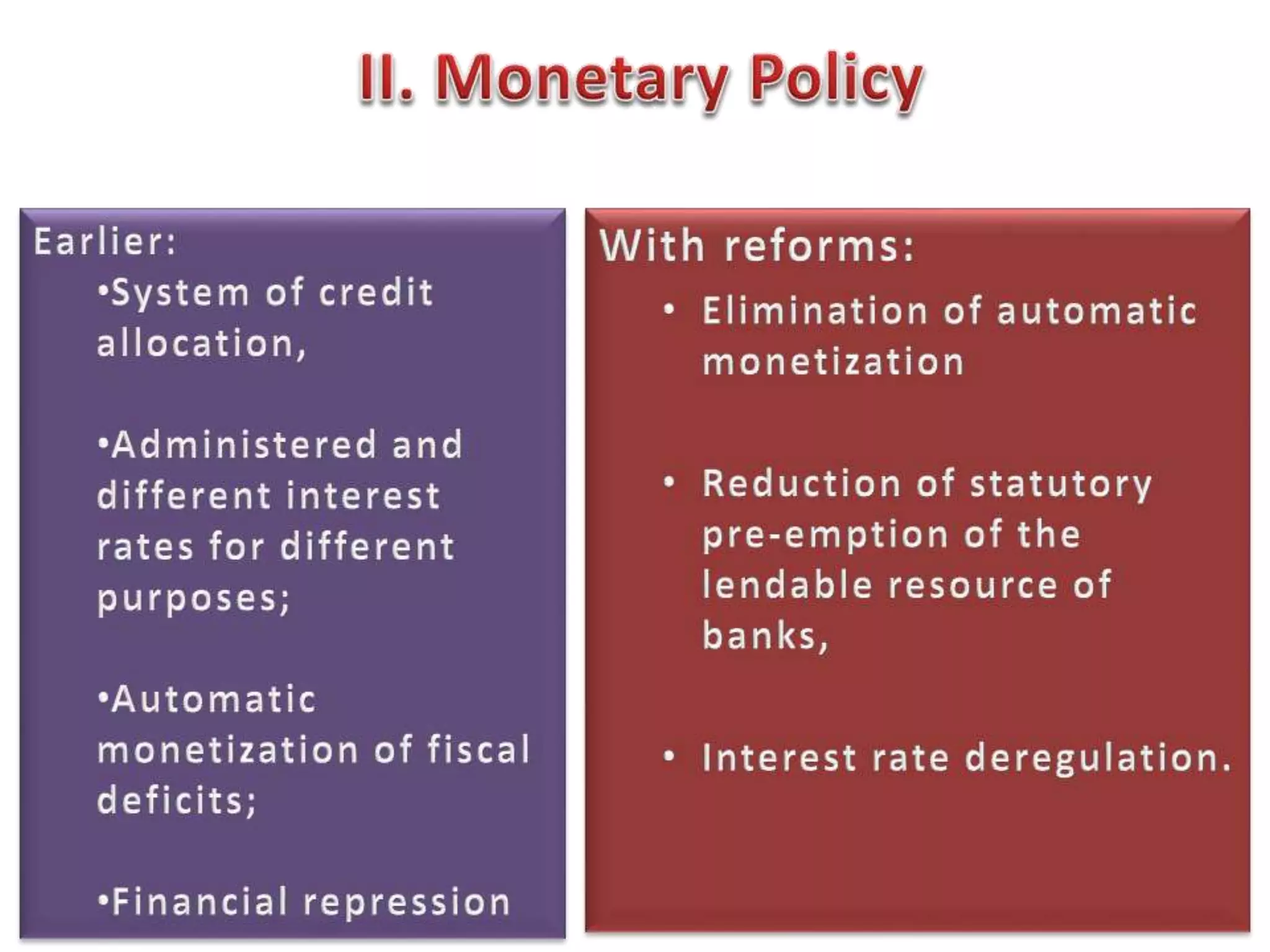 II. Monetary Policy

Earlier:
•System of credit allocation,

•Administered and different interest rates for different purposes;

•Automatic monetization of fiscal deficits;

•Financial repression

With reforms:
• Elimination of automatic monetization

• Reduction of statutory pre-emption of the lendable resource of banks,

• Interest rate deregulation.